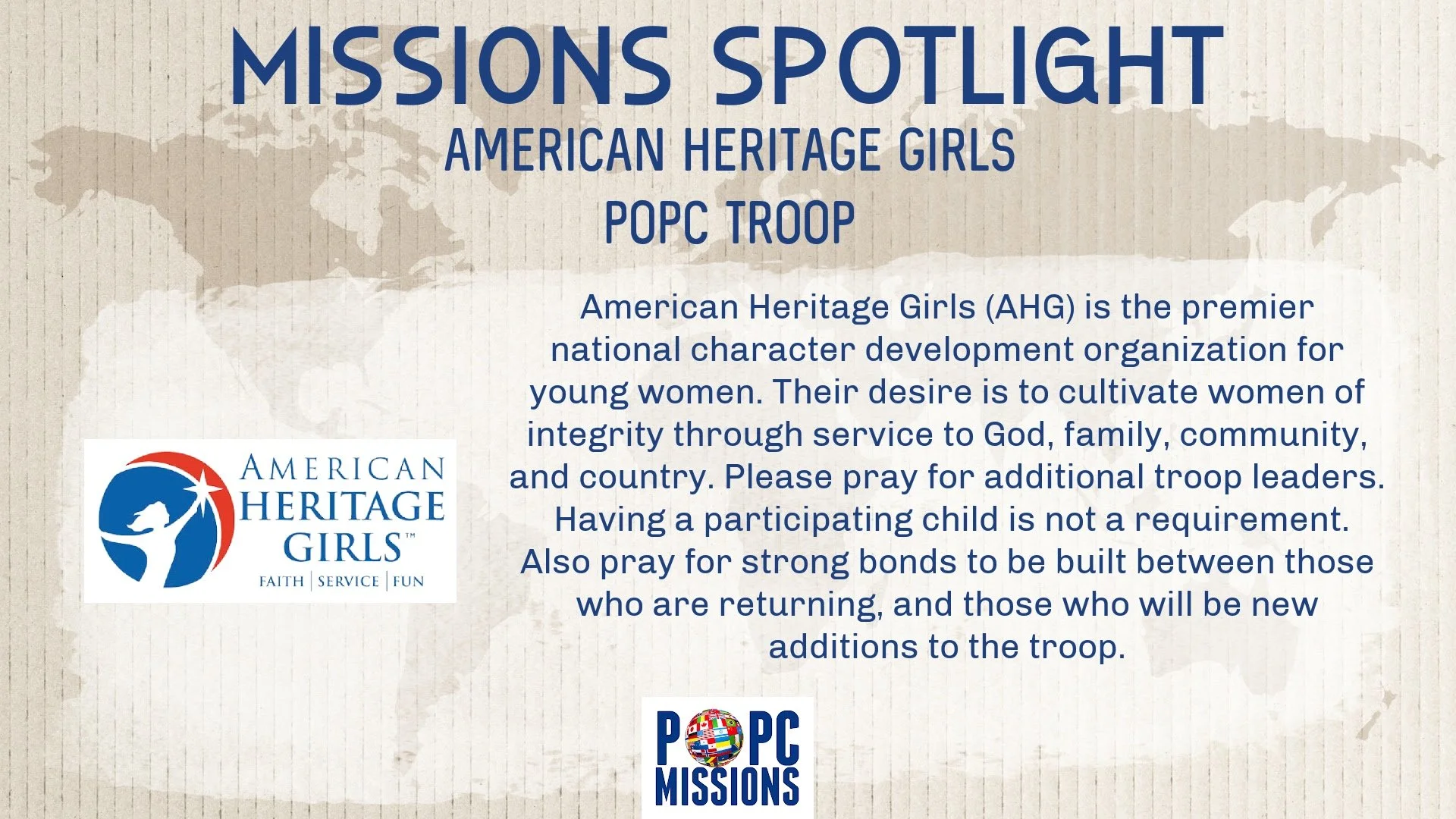 MISSIONS SPOTLIGHT
AMERICAN HERITAGE GIRLS
POPC TROOP

AMERICAN HERITAGE GIRLS™
FAITH | SERVICE | FUN

American Heritage Girls (AHG) is the premier national character development organization for young women. Their desire is to cultivate women of integrity through service to God, family, community, and country. Please pray for additional troop leaders. Having a participating child is not a requirement. Also pray for strong bonds to be built between those who are returning, and those who will be new additions to the troop.

POPC MISSIONS